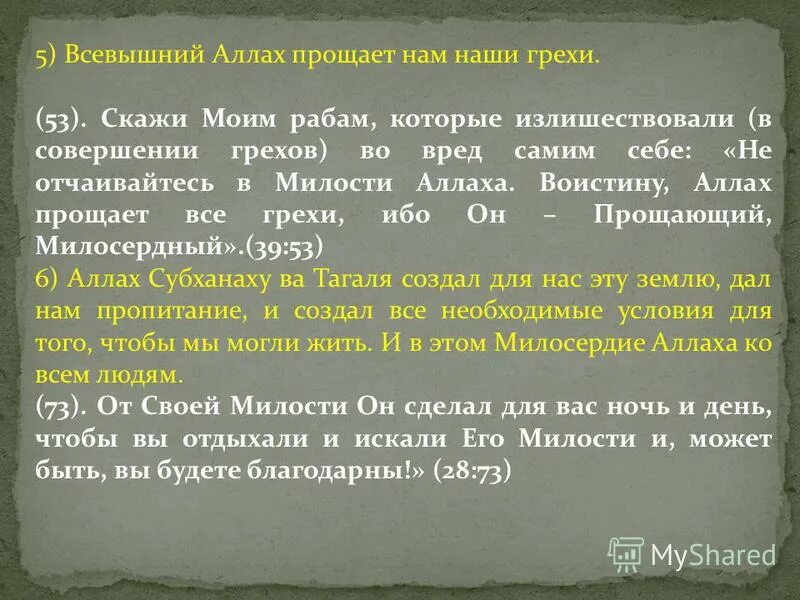 5) Всевышний Аллах прощает нам наши грехи.

(53). Скажи Моим рабам, которые излишествовали (в совершении грехов) во вред самим себе: «Не отчаивайтесь в Милости Аллаха. Воистину, Аллах прощает все грехи, ибо Он – Прощающий, Милосердный».(39:53)
6) Аллах Субханаху ва Тагаля создал для нас эту землю, дал нам пропитание, и создал все необходимые условия для того, чтобы мы могли жить. И в этом Милосердие Аллаха ко всем людям.
(73). От Своей Милости Он сделал для вас ночь и день, чтобы вы отдыхали и искали Его Милости и, может быть, вы будете благодарны!» (28:73)

MyShared